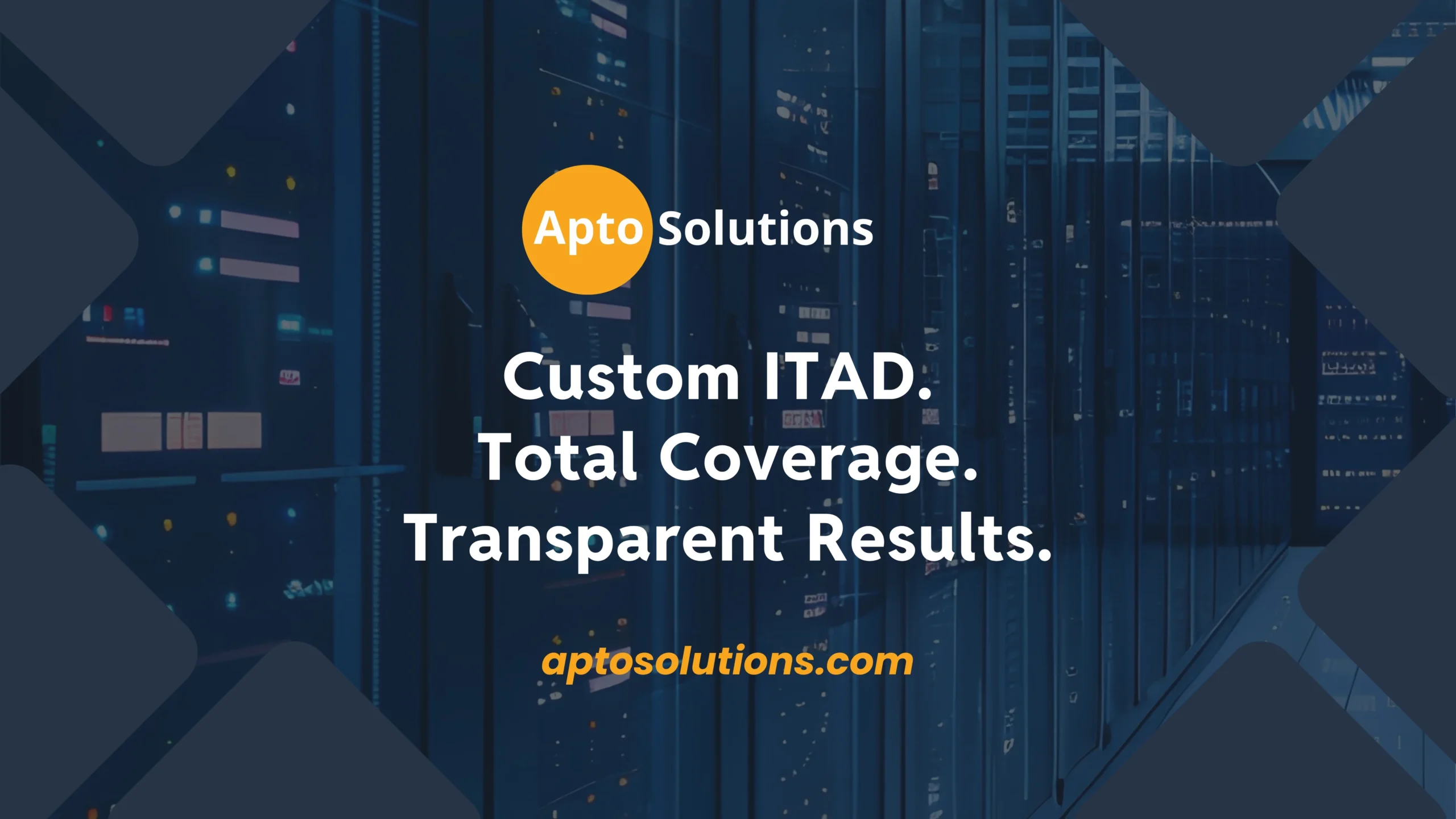 Apto Solutions

Custom ITAD.
Total Coverage.
Transparent Results.

aptosolutions.com